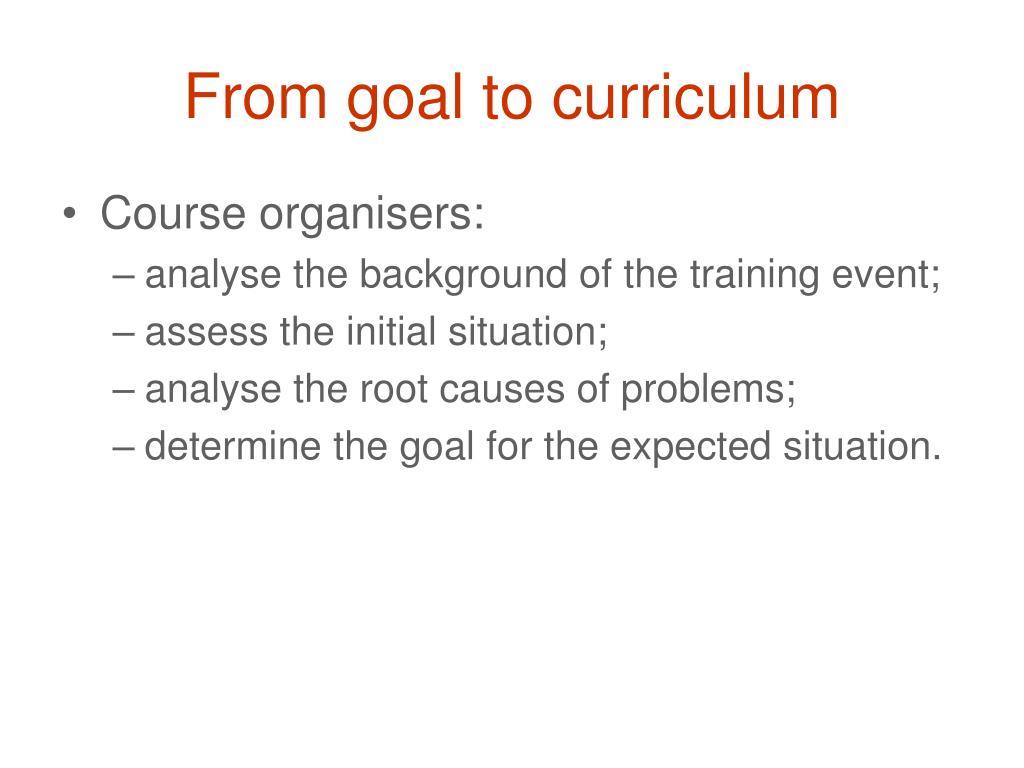 From goal to curriculum

• Course organisers:
– analyse the background of the training event;
– assess the initial situation;
– analyse the root causes of problems;
– determine the goal for the expected situation.